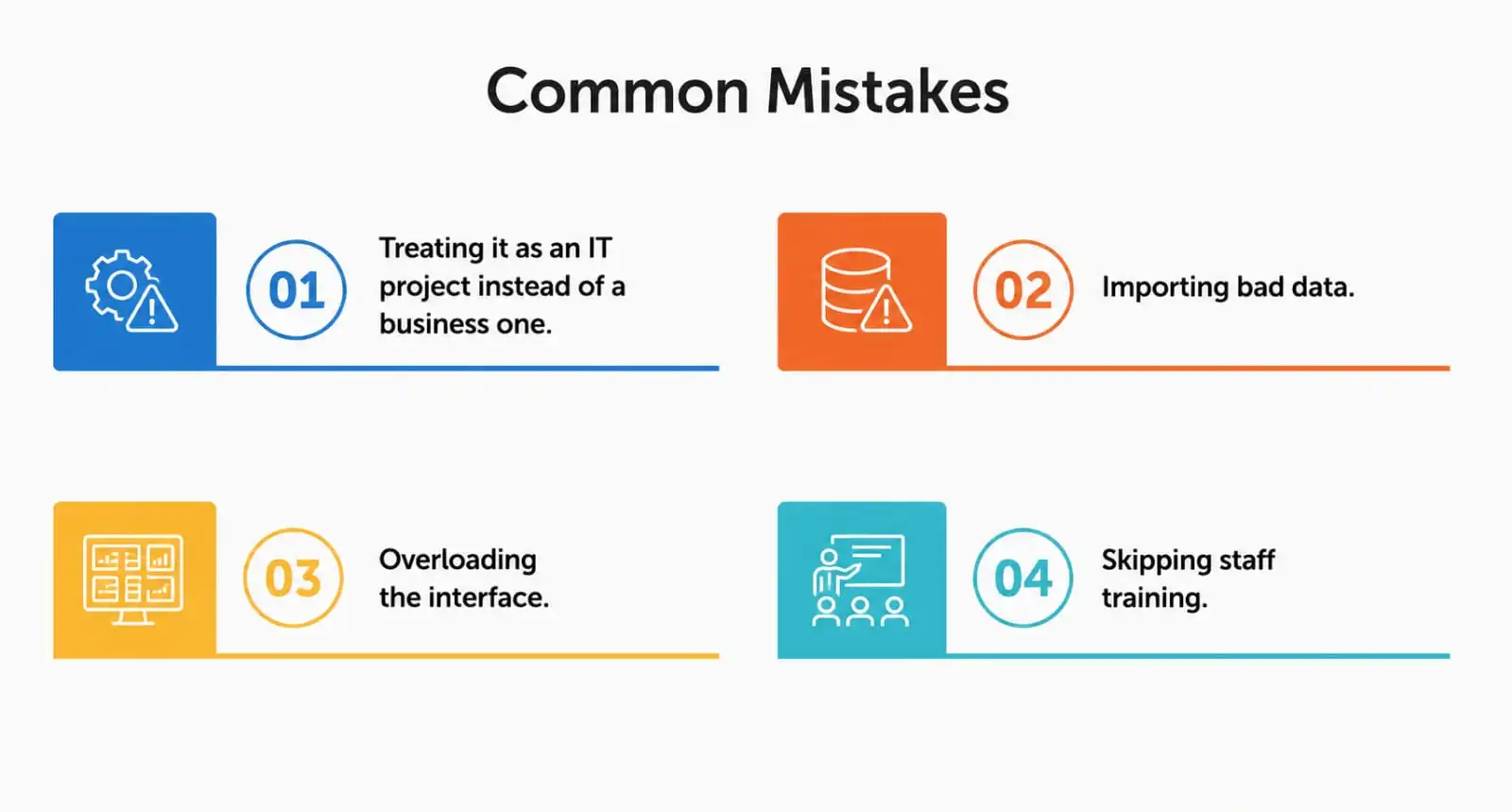 Common Mistakes

01 Treating it as an IT project instead of a business one.

02 Importing bad data.

03 Overloading the interface.

04 Skipping staff training.